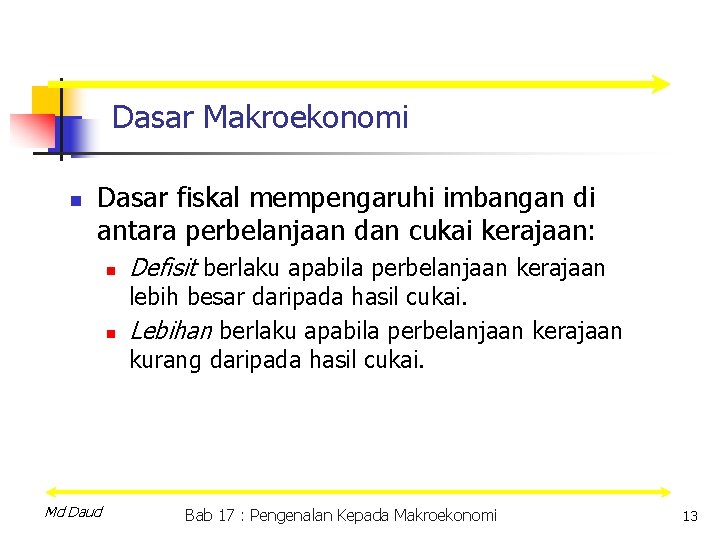 Dasar Makroekonomi

Dasar fiskal mempengaruhi imbangan di antara perbelanjaan dan cukai kerajaan:

Defisit berlaku apabila perbelanjaan kerajaan lebih besar daripada hasil cukai.

Lebihan berlaku apabila perbelanjaan kerajaan kurang daripada hasil cukai.

Md Daud

Bab 17 : Pengenalan Kepada Makroekonomi

13